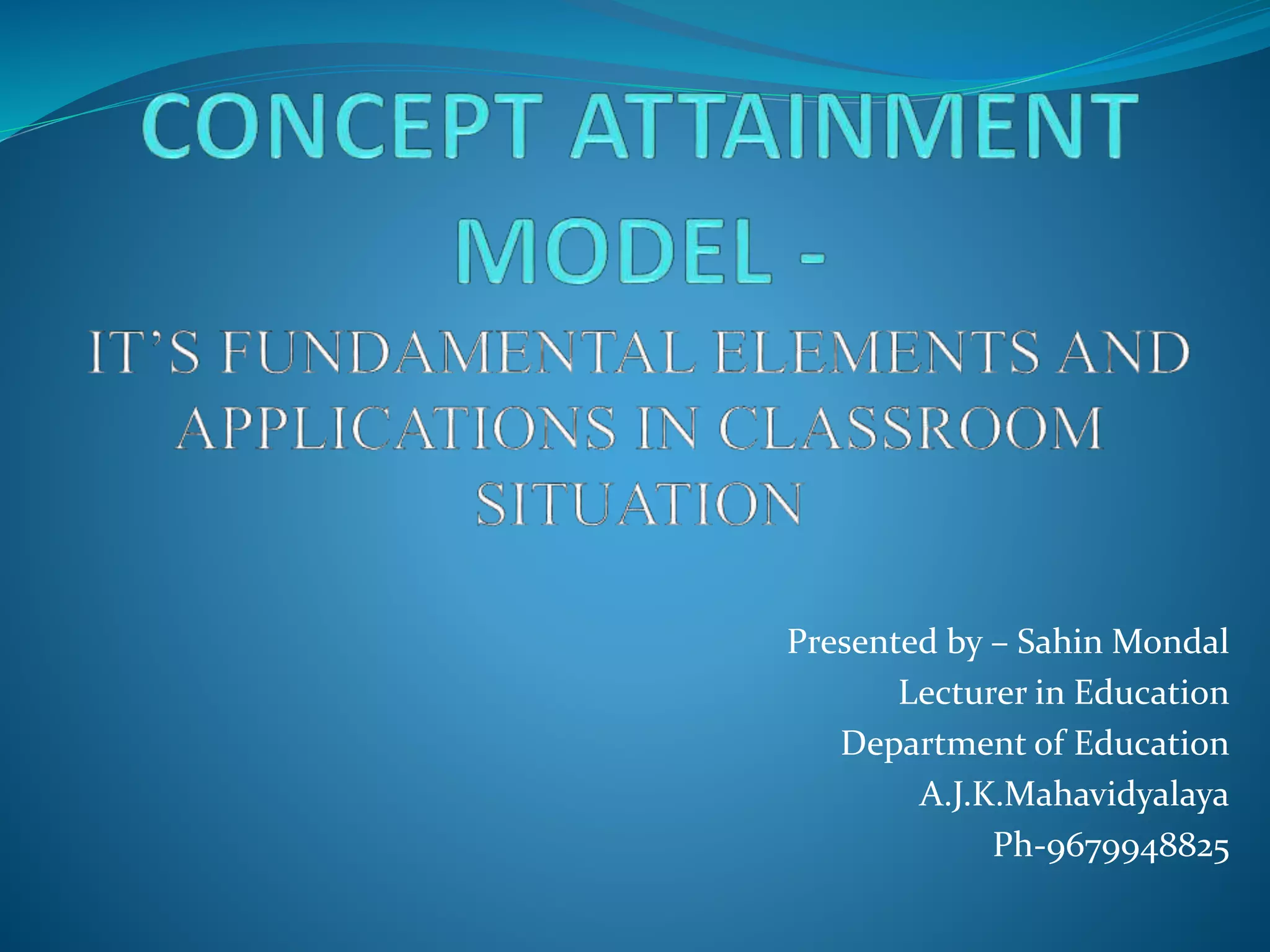 CONCEPT ATTAINMENT MODEL -

IT'S FUNDAMENTAL ELEMENTS AND APPLICATIONS IN CLASSROOM SITUATION

Presented by – Sahin Mondal
Lecturer in Education
Department of Education
A.J.K.Mahavidyalaya
Ph-9679948825